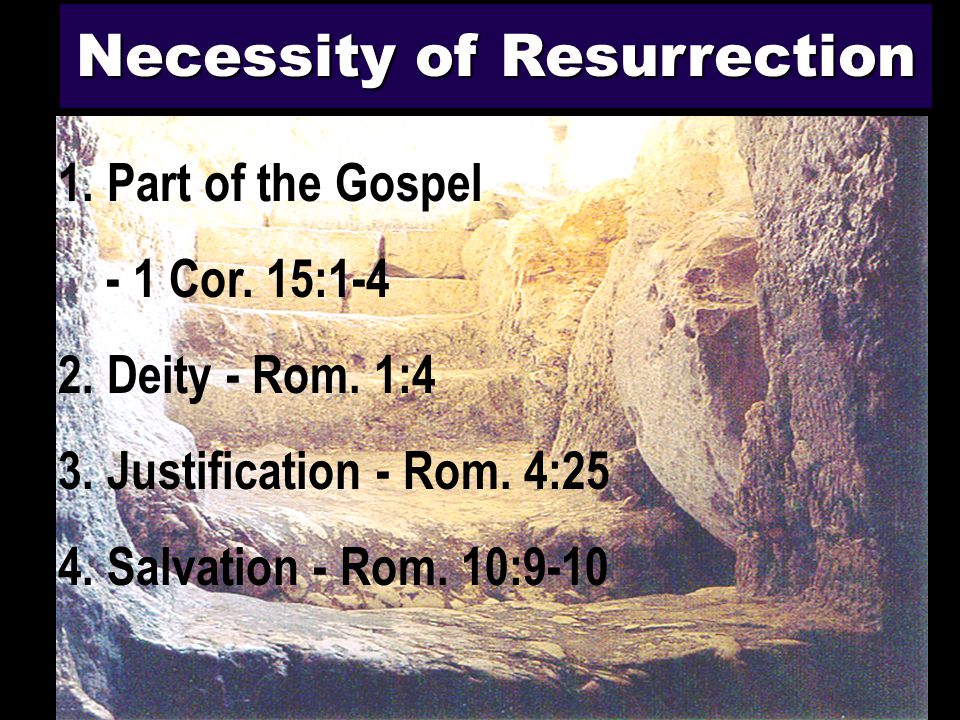 Necessity of Resurrection

1. Part of the Gospel

- 1 Cor. 15:1-4

2. Deity - Rom. 1:4

3. Justification - Rom. 4:25

4. Salvation - Rom. 10:9-10